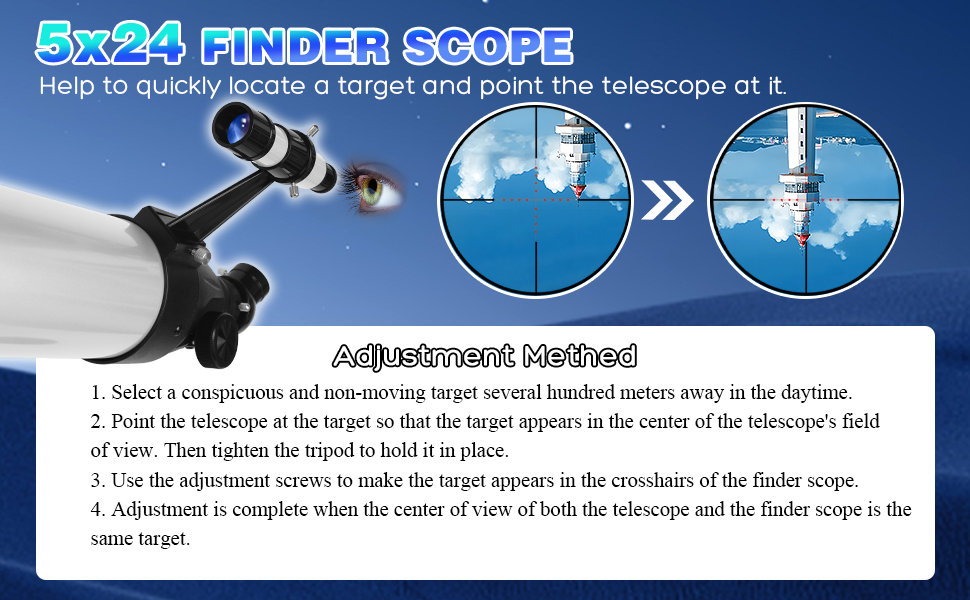 5x24 FINDER SCOPE
Help to quickly locate a target and point the telescope at it.

Adjustment Methed

1. Select a conspicuous and non-moving target several hundred meters away in the daytime.
2. Point the telescope at the target so that the target appears in the center of the telescope's field of view. Then tighten the tripod to hold it in place.
3. Use the adjustment screws to make the target appears in the crosshairs of the finder scope.
4. Adjustment is complete when the center of view of both the telescope and the finder scope is the same target.